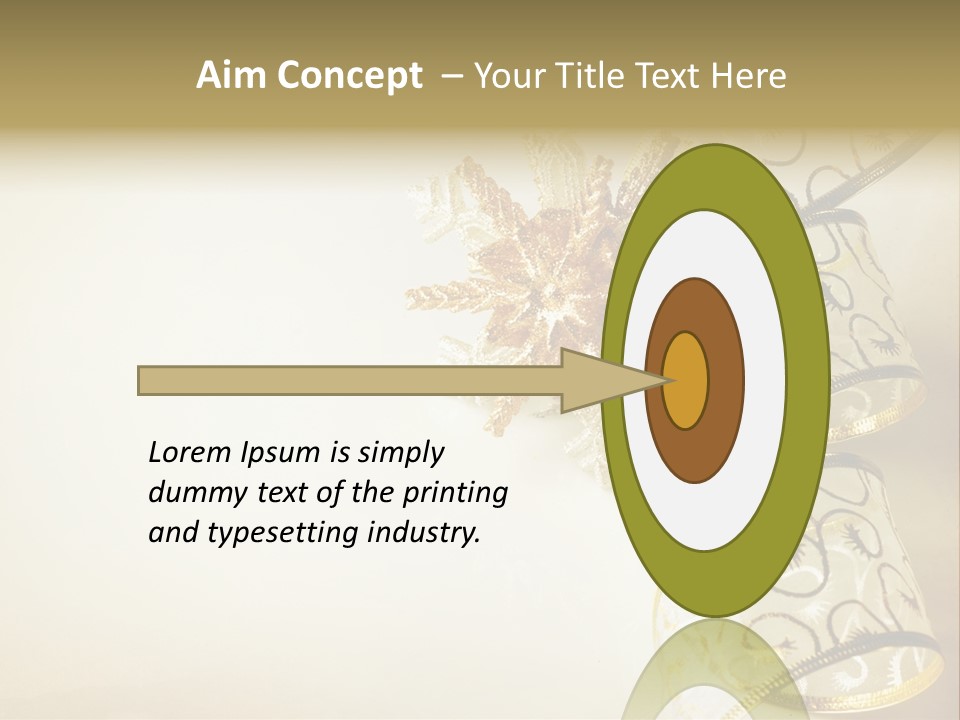 Aim Concept – Your Title Text Here

Lorem Ipsum is simply dummy text of the printing and typesetting industry.